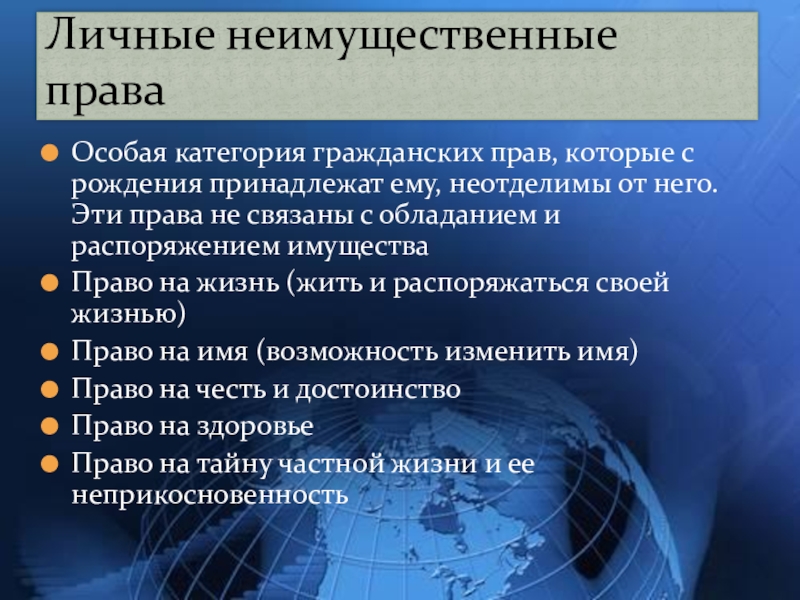 Личные неимущественные права

Особая категория гражданских прав, которые с рождения принадлежат ему, неотделимы от него. Эти права не связаны с обладанием и распоряжением имущества

Право на жизнь (жить и распоряжаться своей жизнью)

Право на имя (возможность изменить имя)

Право на честь и достоинство

Право на здоровье

Право на тайну частной жизни и ее неприкосновенность